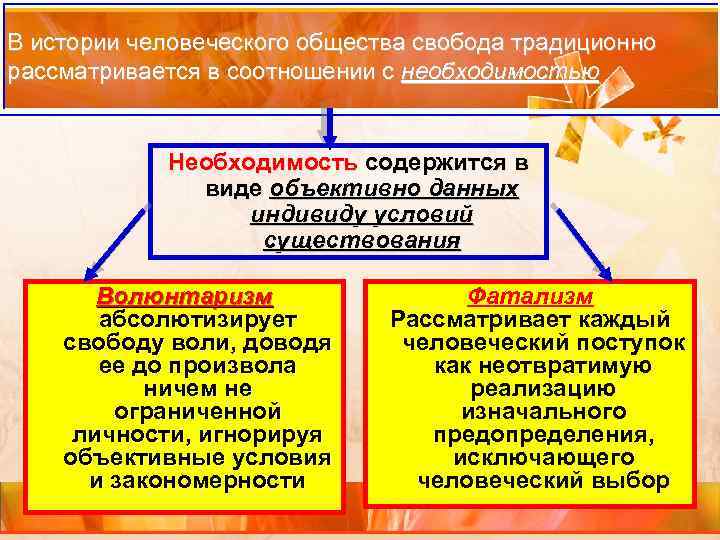 В истории человеческого общества свобода традиционно рассматривается в соотношении с необходимостью

Необходимость содержится в виде объективно данных индивиду условий существования

Волюнтаризм абсолютизирует свободу воли, доводя ее до произвола ничем не ограниченной личности, игнорируя объективные условия и закономерности

Фатализм Рассматривает каждый человеческий поступок как неотвратимую реализацию изначального предопределения, исключающего человеческий выбор